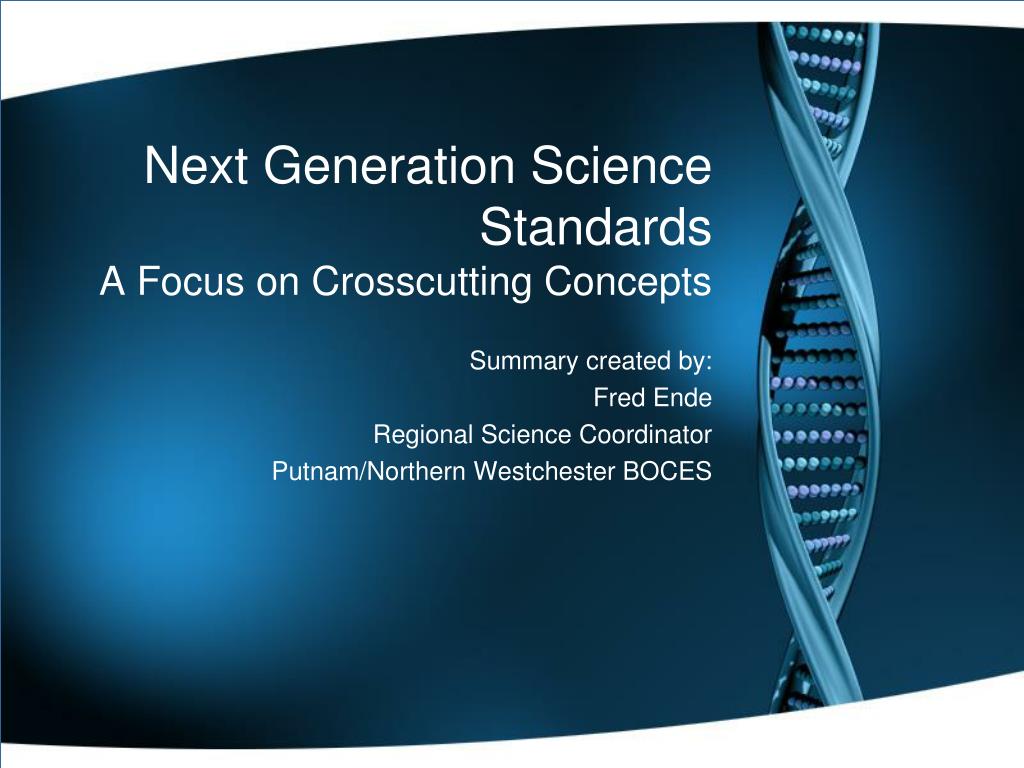 Next Generation Science Standards
A Focus on Crosscutting Concepts

Summary created by:
Fred Ende
Regional Science Coordinator
Putnam/Northern Westchester BOCES